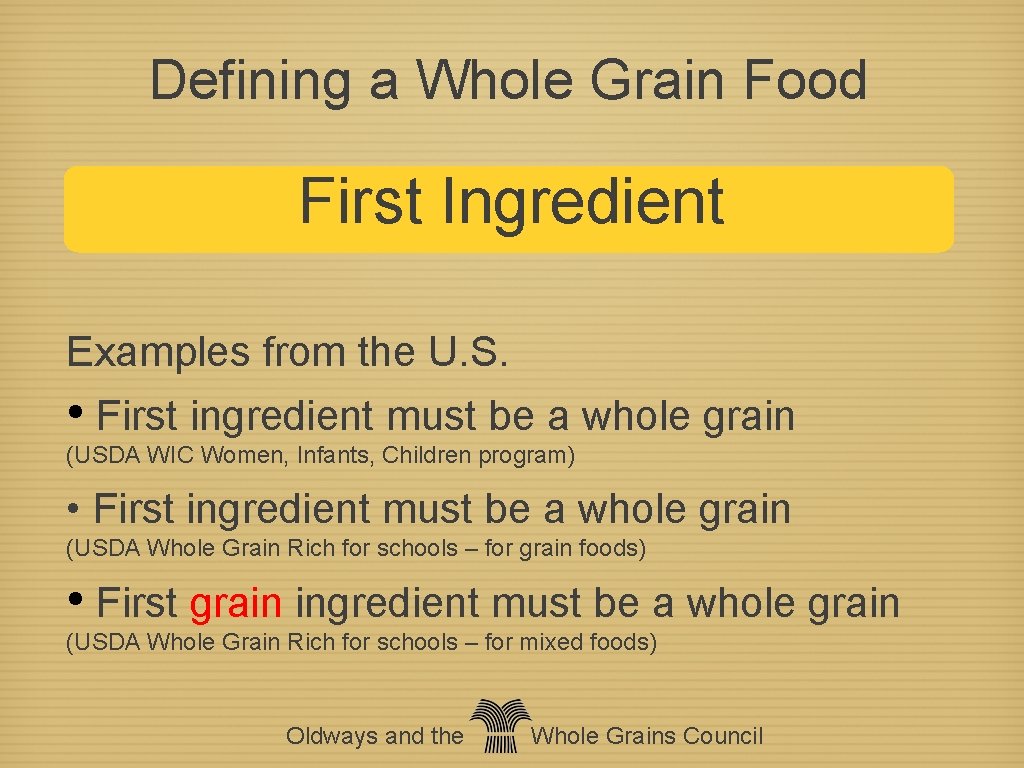 Defining a Whole Grain Food

First Ingredient

Examples from the U.S.

• First ingredient must be a whole grain
(USDA WIC Women, Infants, Children program)

• First ingredient must be a whole grain
(USDA Whole Grain Rich for schools – for grain foods)

• First grain ingredient must be a whole grain
(USDA Whole Grain Rich for schools – for mixed foods)

Oldways and the Whole Grains Council